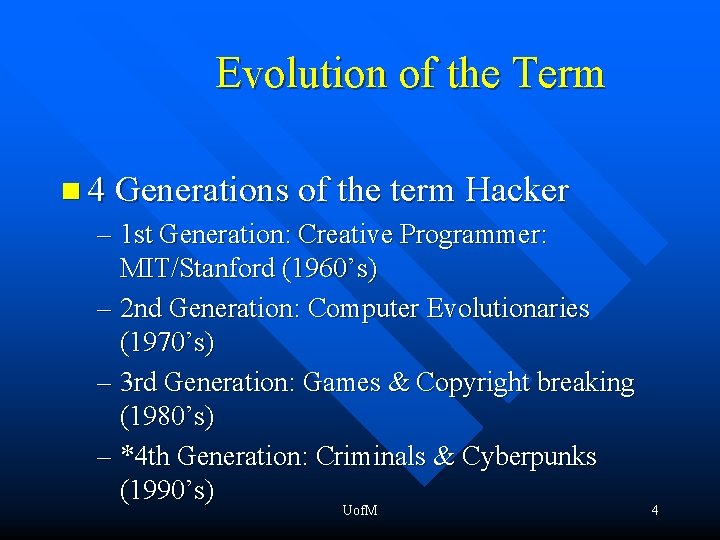 Evolution of the Term

4 Generations of the term Hacker

– 1st Generation: Creative Programmer: MIT/Stanford (1960’s)

– 2nd Generation: Computer Evolutionaries (1970’s)

– 3rd Generation: Games & Copyright breaking (1980’s)

– *4th Generation: Criminals & Cyberpunks (1990’s)

UofM

4